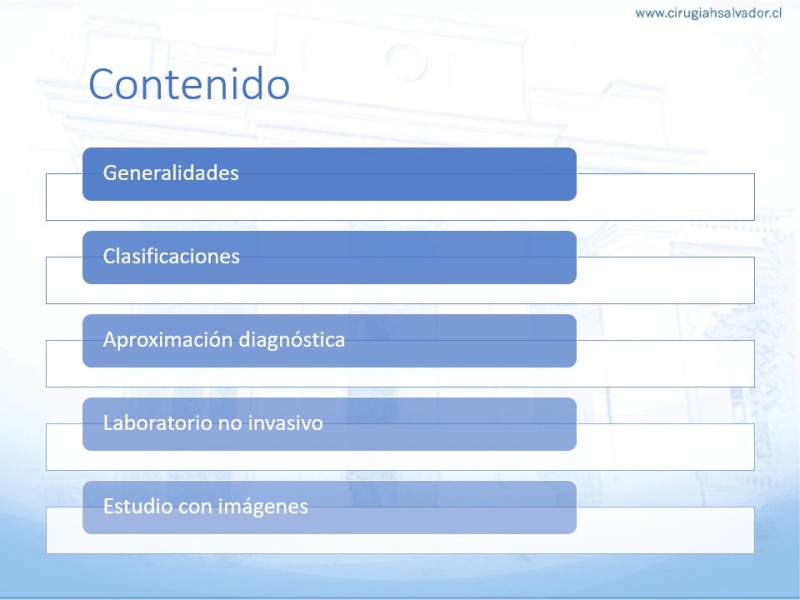 www.cirugiahsalvador.cl

Contenido

Generalidades

Clasificaciones

Aproximación diagnóstica

Laboratorio no invasivo

Estudio con imágenes